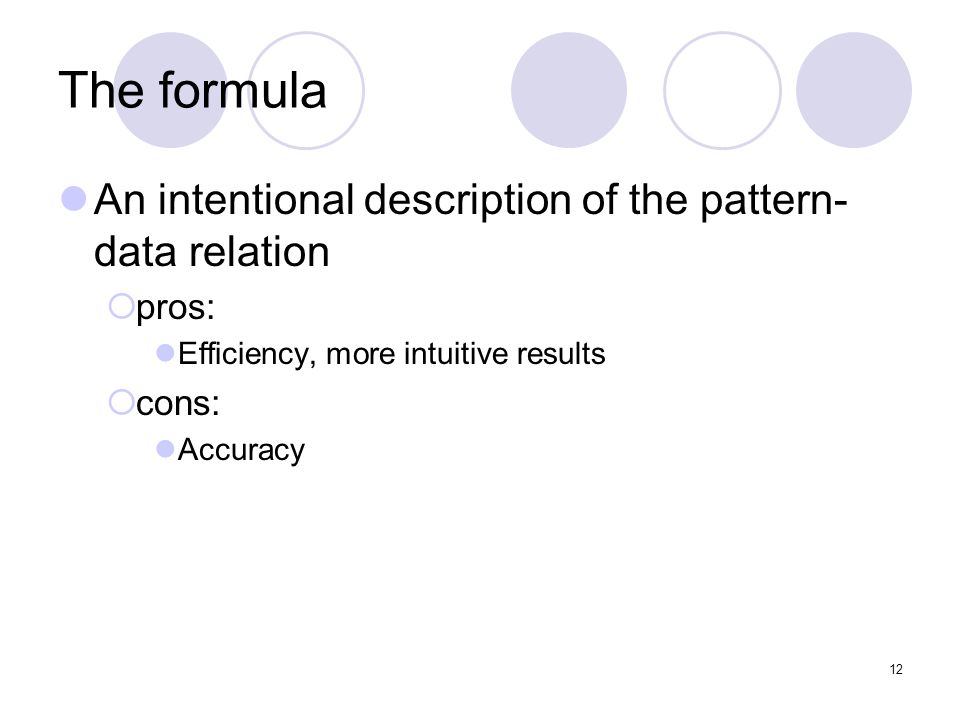 The formula

An intentional description of the pattern-data relation

pros:

Efficiency, more intuitive results

cons:

Accuracy

12